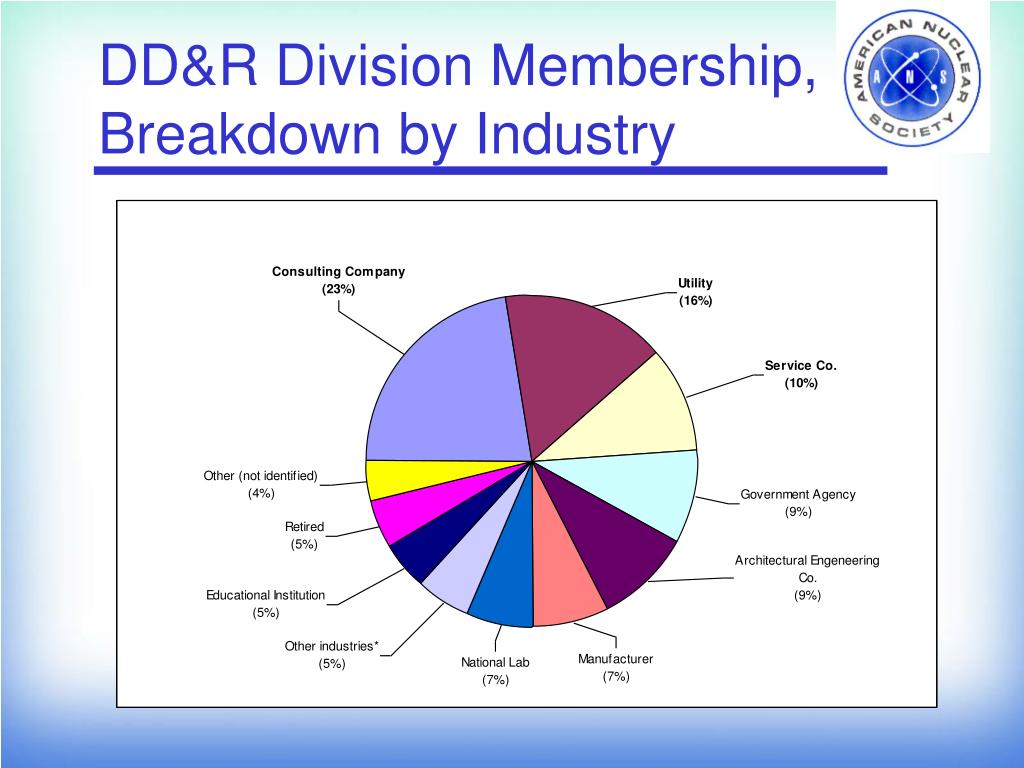 DD&R Division Membership, Breakdown by Industry

AMERICAN NUCLEAR SOCIETY
A N S

Consulting Company
(23%)

Utility
(16%)

Service Co.
(10%)

Government Agency
(9%)

Architectural Engeneering Co.
(9%)

Manufacturer
(7%)

National Lab
(7%)

Other industries*
(5%)

Educational Institution
(5%)

Retired
(5%)

Other (not identified)
(4%)